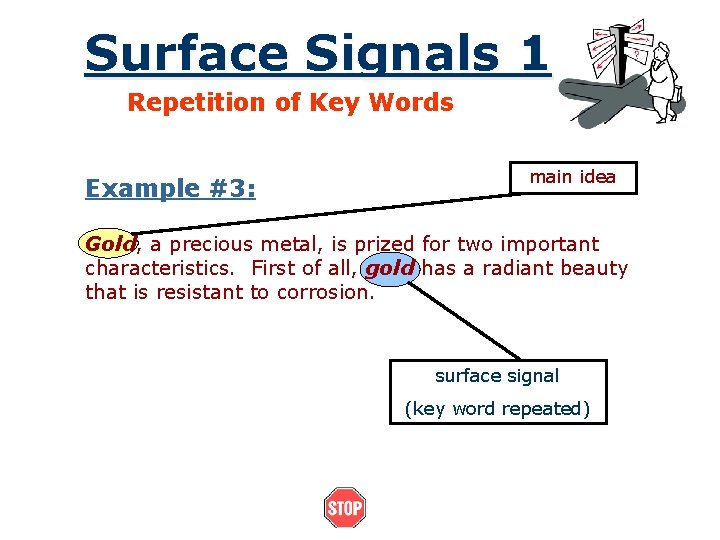 Surface Signals 1

Repetition of Key Words

Example #3:

main idea

Gold, a precious metal, is prized for two important characteristics. First of all, gold has a radiant beauty that is resistant to corrosion.

surface signal

(key word repeated)

STOP